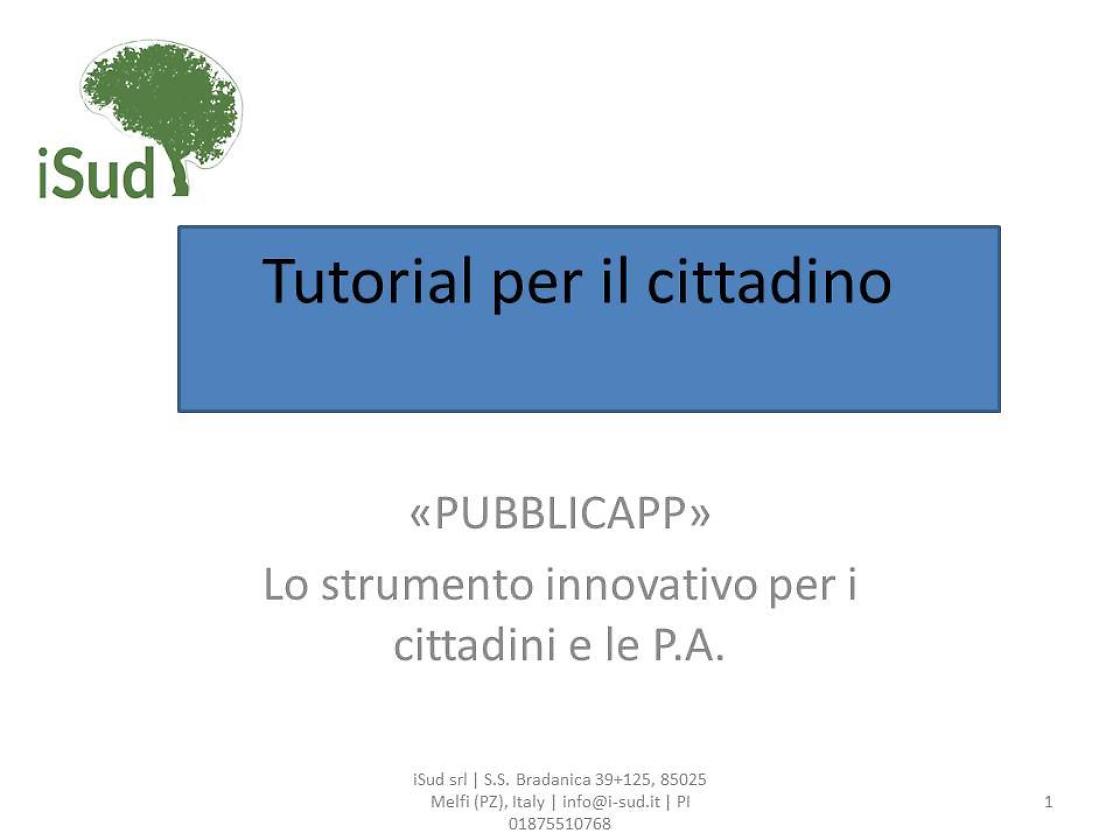 iSud

Tutorial per il cittadino

«PUBBLICAPP»

Lo strumento innovativo per i cittadini e le P.A.

iSud srl | S.S. Bradanica 39+125, 85025 Melfi (PZ), Italy | info@i-sud.it | PI 01875510768

1